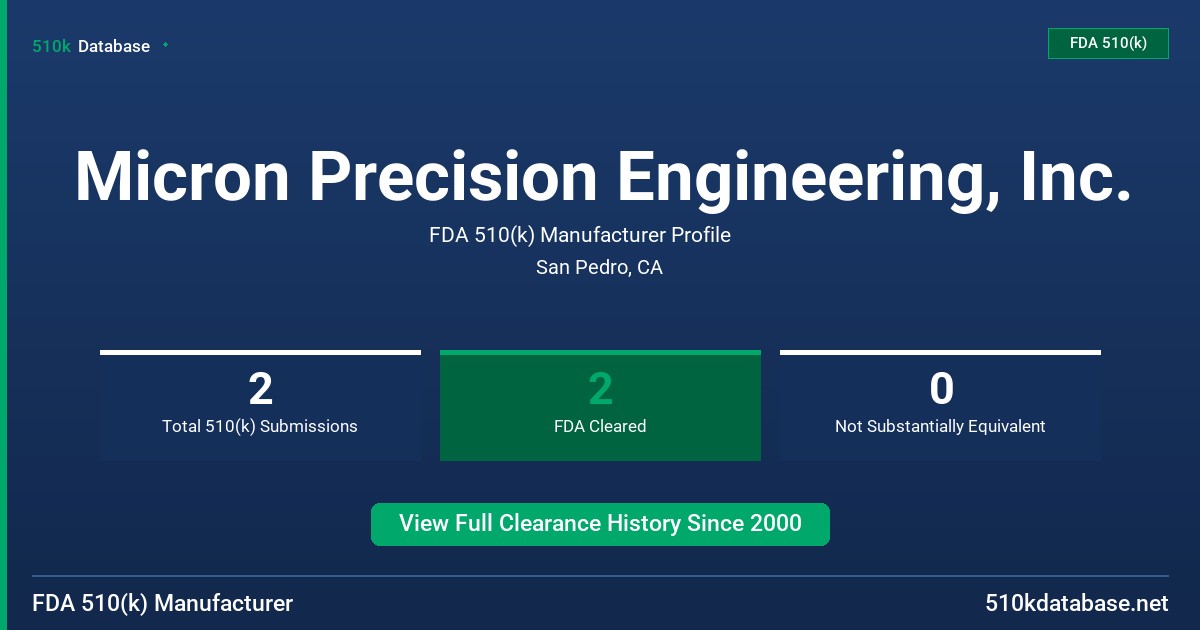 510k Database

FDA 510(k)

Micron Precision Engineering, Inc.

FDA 510(k) Manufacturer Profile

San Pedro, CA

2
Total 510(k) Submissions

2
FDA Cleared

0
Not Substantially Equivalent

View Full Clearance History Since 2000

FDA 510(k) Manufacturer

510kdatabase.net